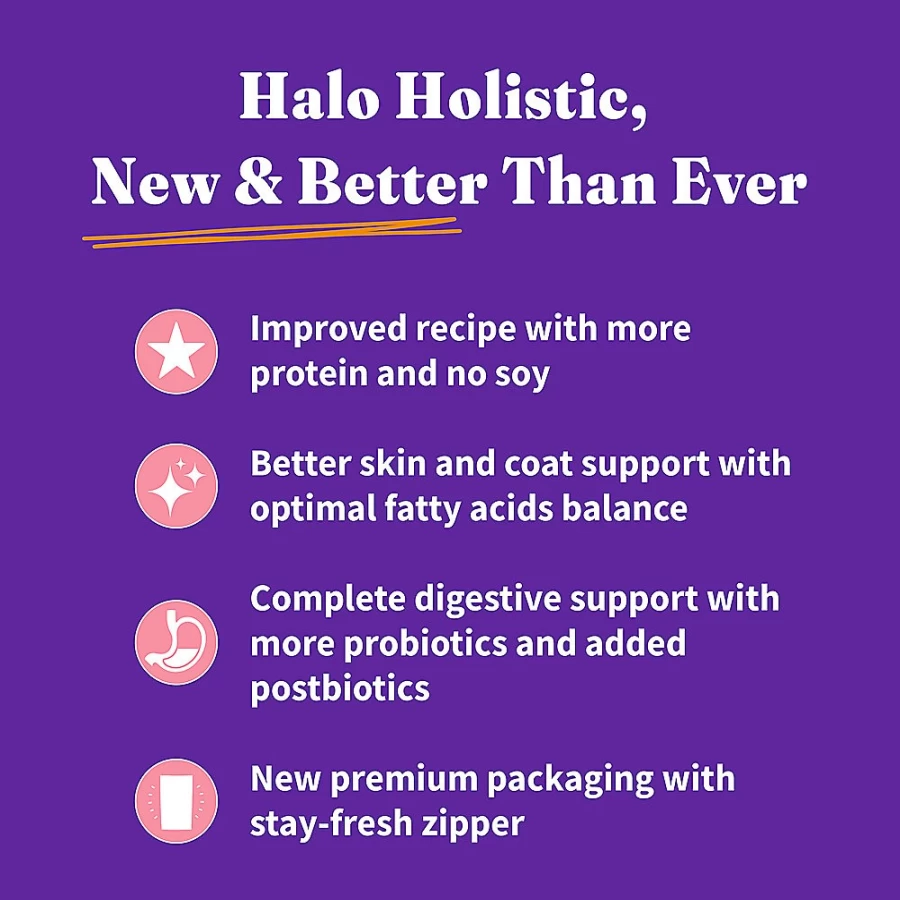 Halo Holistic,
New & Better Than Ever

Improved recipe with more protein and no soy

Better skin and coat support with optimal fatty acids balance

Complete digestive support with more probiotics and added postbiotics

New premium packaging with stay-fresh zipper